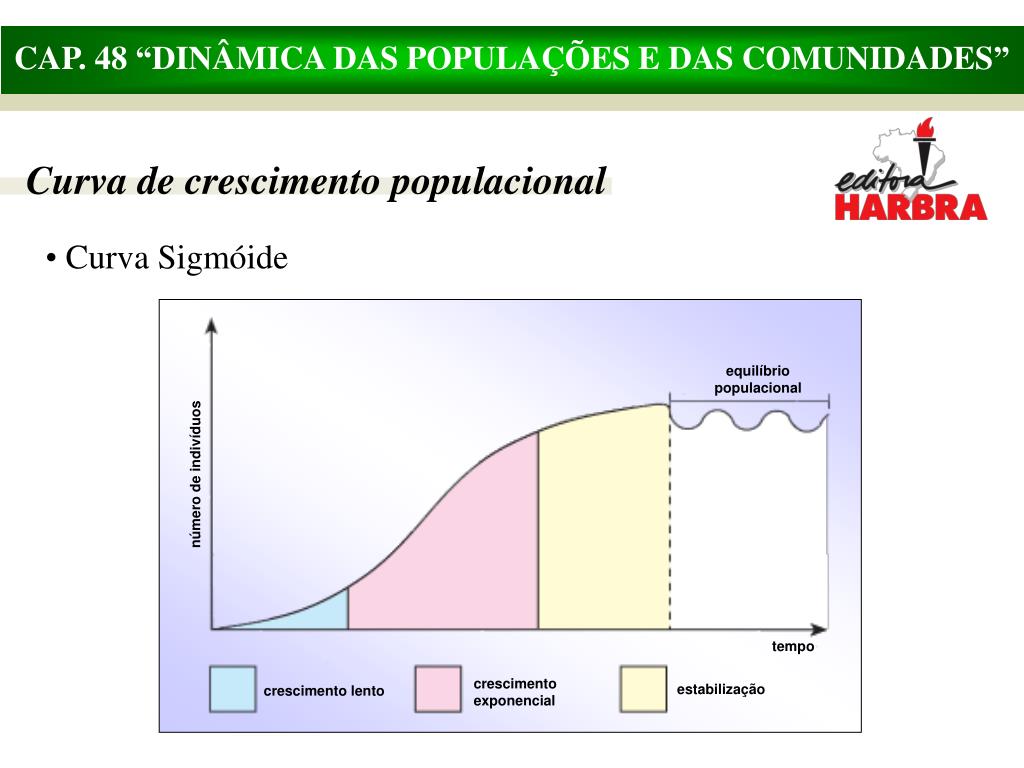 CAP. 48 “DINÂMICA DAS POPULAÇÕES E DAS COMUNIDADES”

Curva de crescimento populacional

editora HARBRA

• Curva Sigmóide

número de indivíduos

equilíbrio populacional

tempo

crescimento lento

crescimento exponencial

estabilização